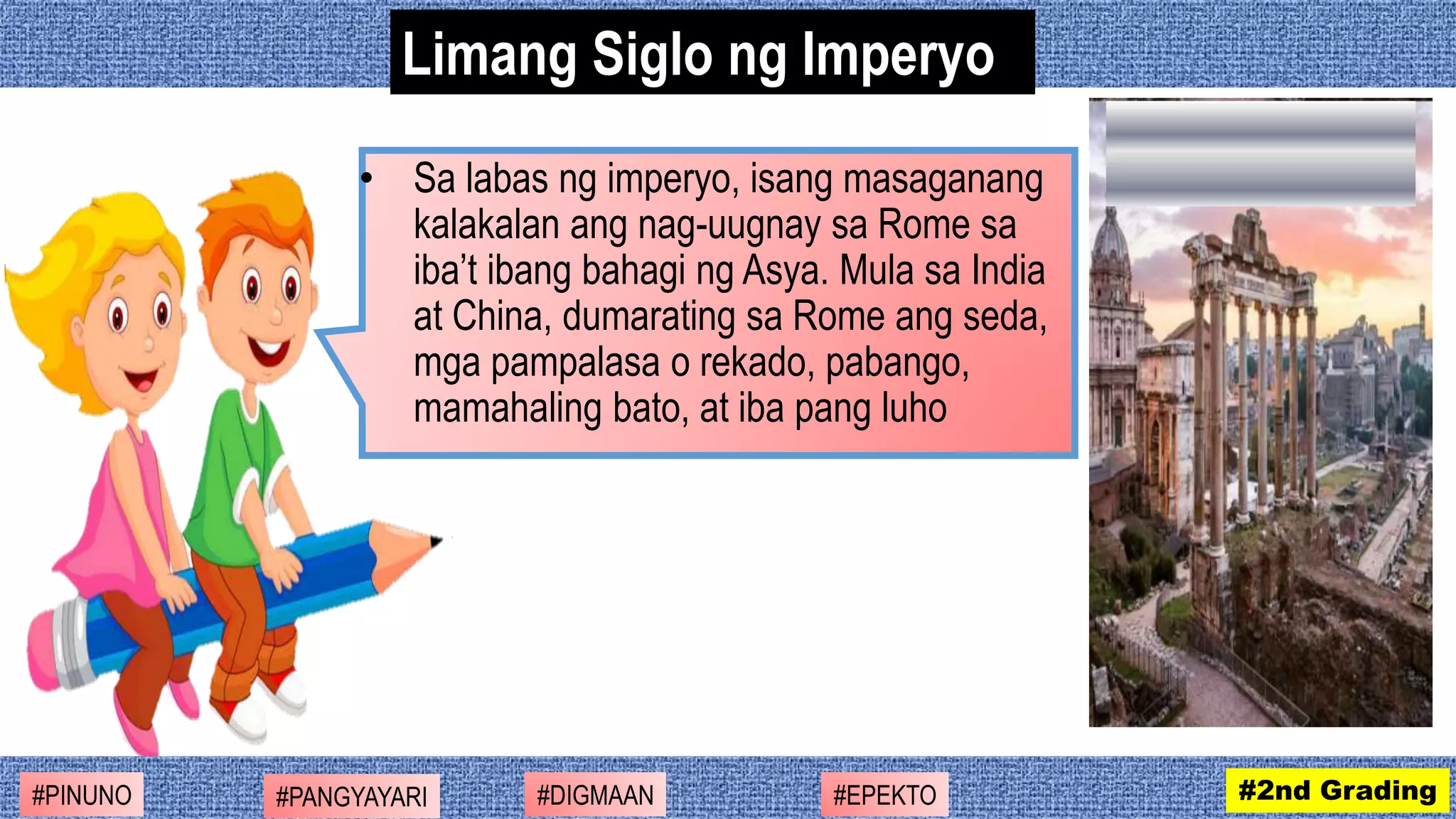 Limang Siglo ng Imperyo

• Sa labas ng imperyo, isang masaganang kalakalan ang nag-uugnay sa Rome sa iba't ibang bahagi ng Asya. Mula sa India at China, dumarating sa Rome ang seda, mga pampalasa o rekado, pabango, mamahaling bato, at iba pang luho

#PINUNO

#PANGYAYARI

#DIGMAAN

#EPEKTO

#2nd Grading